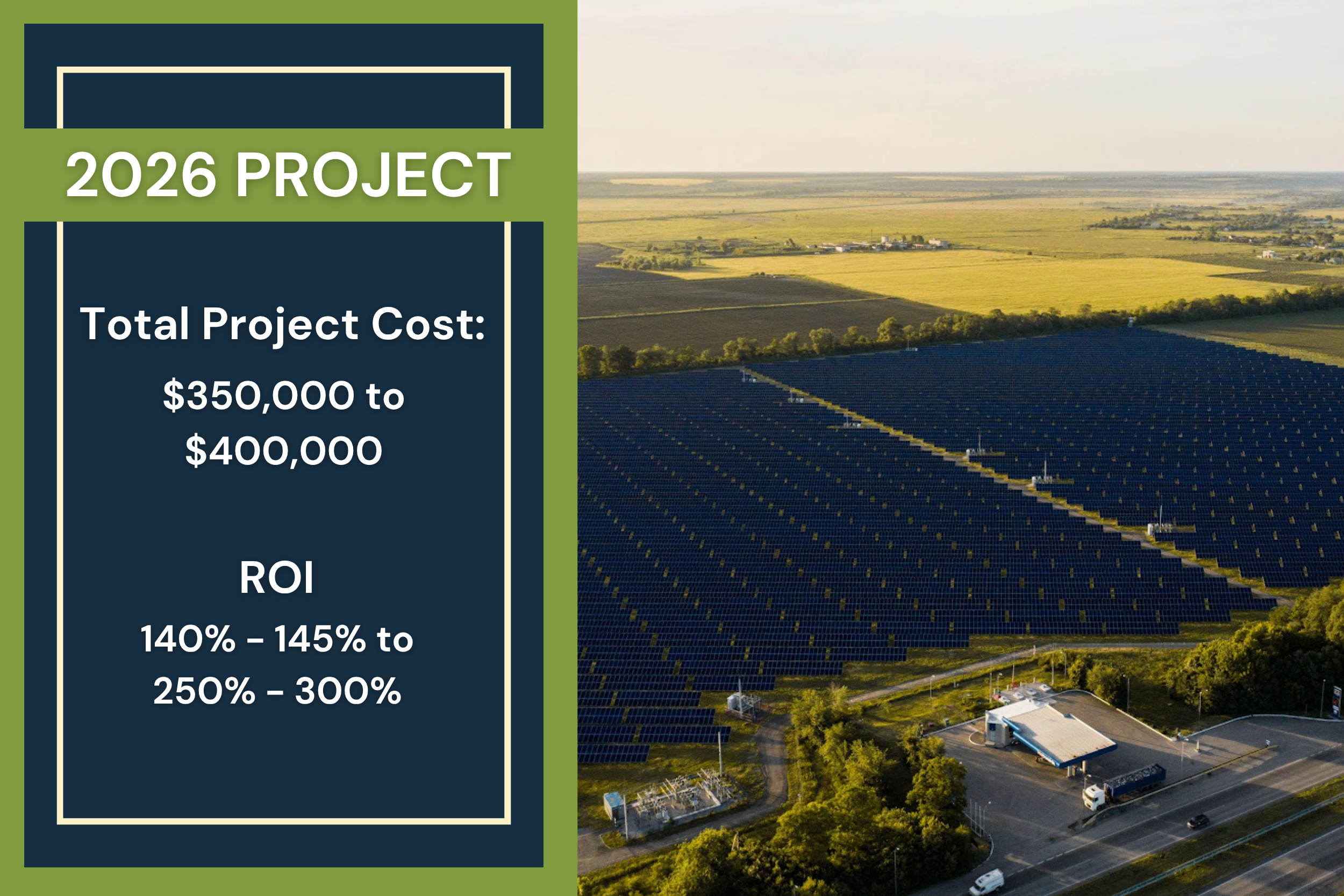 2026 PROJECT

Total Project Cost:

\$350,000 to \$400,000

ROI

140% - 145% to 250% - 300%